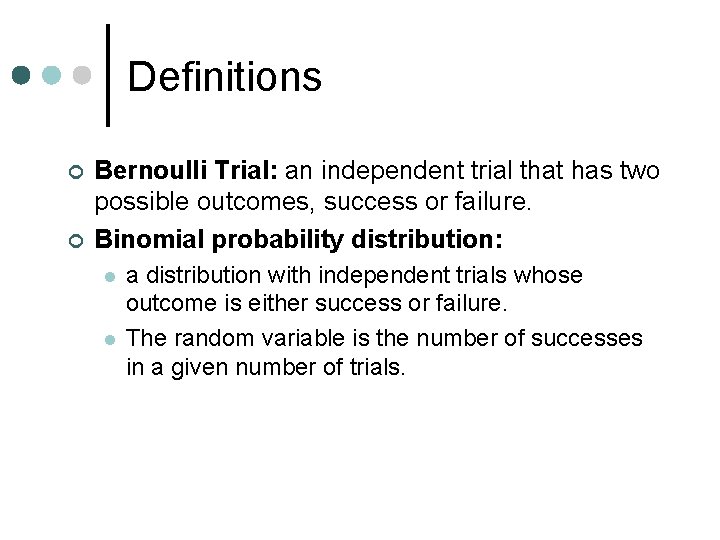 Definitions

Bernoulli Trial: an independent trial that has two possible outcomes, success or failure.

Binomial probability distribution:

a distribution with independent trials whose outcome is either success or failure.

The random variable is the number of successes in a given number of trials.